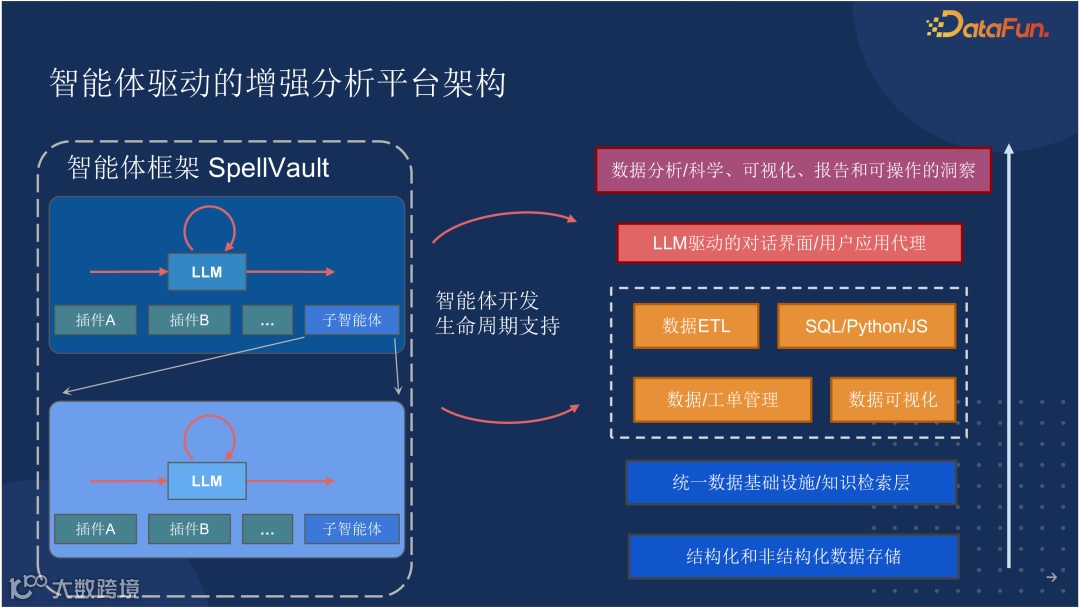 DataFun.

智能体驱动的增强分析平台架构

智能体框架 SpellVault

LLM

插件A 插件B ... 子智能体

LLM

插件A 插件B ... 子智能体

智能体开发
生命周期支持

数据分析/科学、可视化、报告和可操作的洞察

LLM驱动的对话界面/用户应用代理

数据ETL

SQL/Python/JS

数据/工单管理

数据可视化

统一数据基础设施/知识检索层

结构化和非结构化数据存储

大数跨境